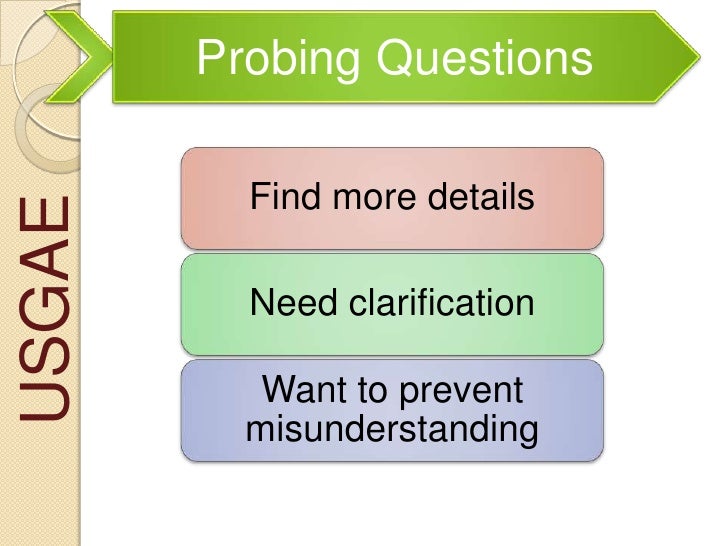 Probing Questions

USGAE

Find more details

Need clarification

Want to prevent misunderstanding